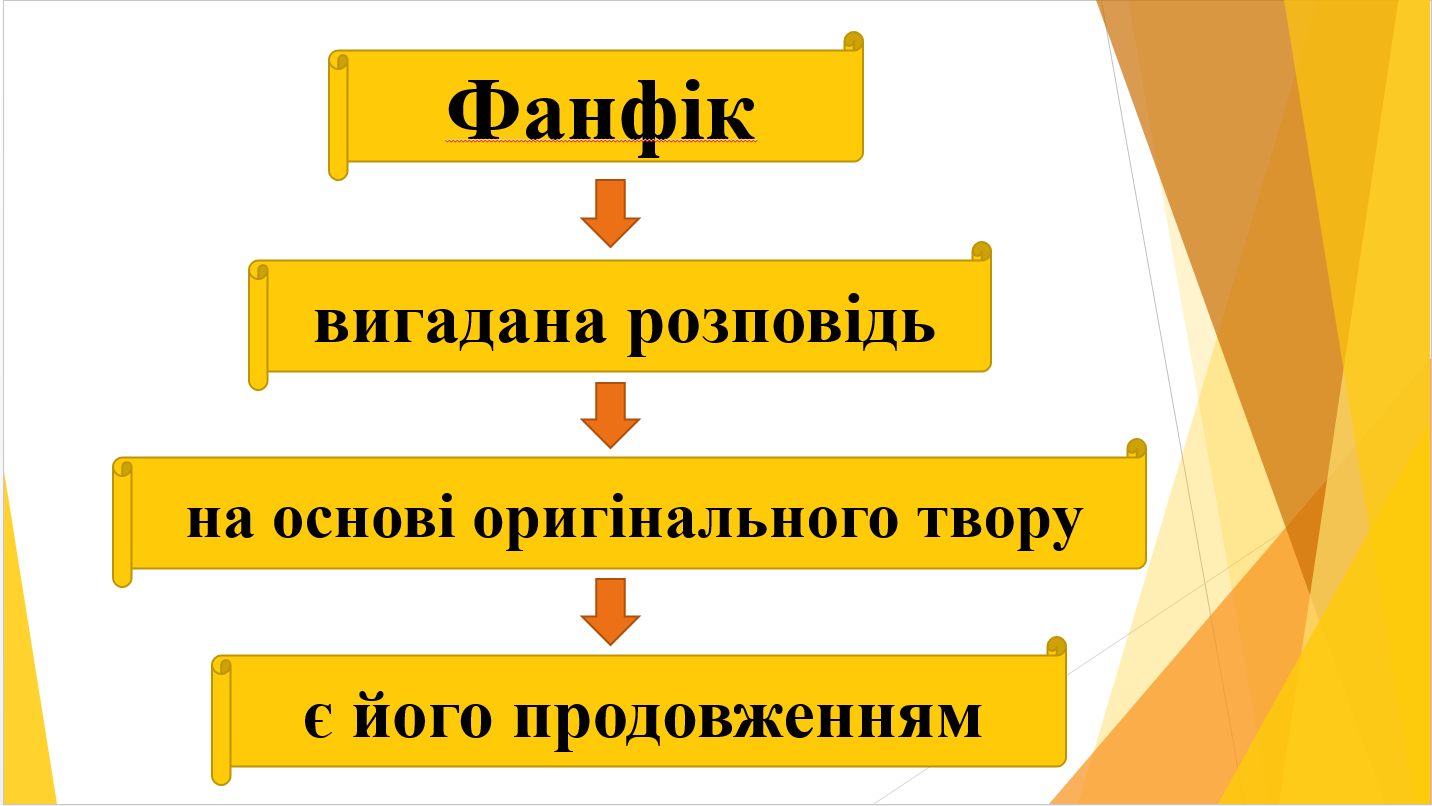 Фанфік

вигадана розповідь

на основі оригінального твору

є його продовженням